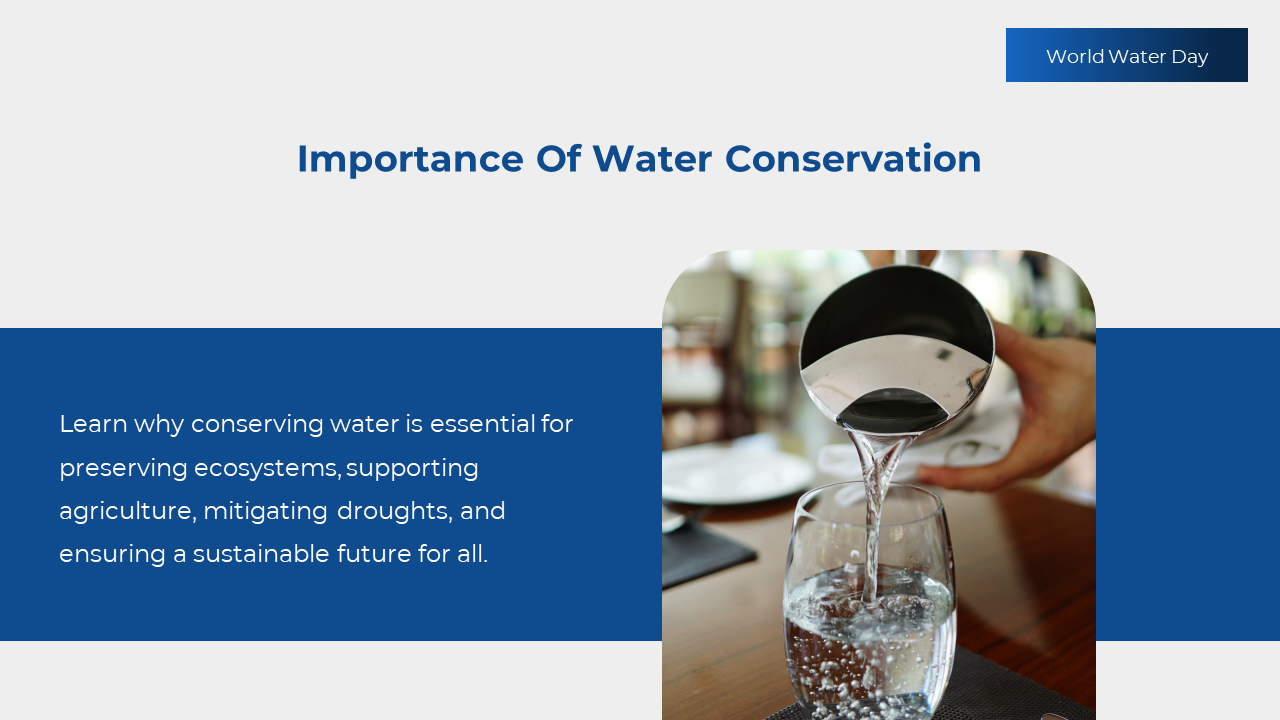 World Water Day

Importance Of Water Conservation

Learn why conserving water is essential for preserving ecosystems, supporting agriculture, mitigating droughts, and ensuring a sustainable future for all.